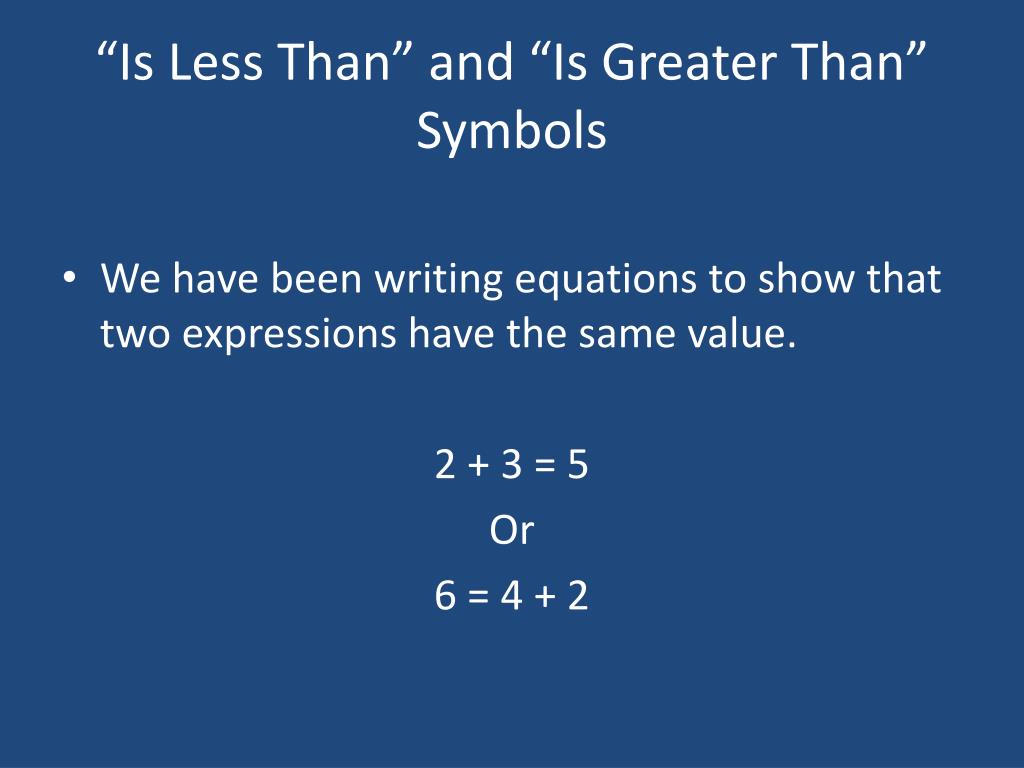 “Is Less Than” and “Is Greater Than” Symbols

• We have been writing equations to show that two expressions have the same value.

$2 + 3 = 5$
Or
$6 = 4 + 2$